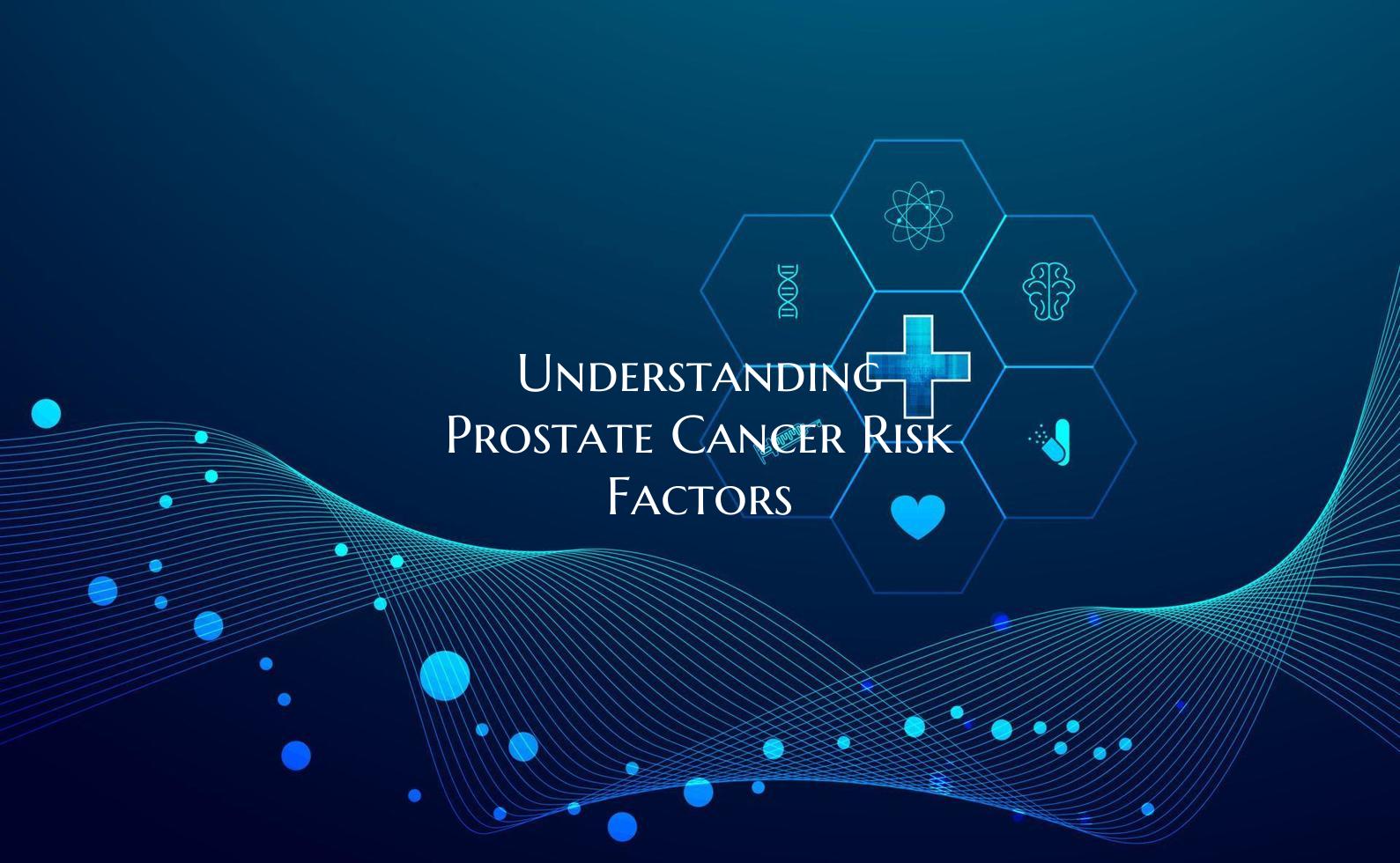 Understanding Prostate Cancer Risk Factors